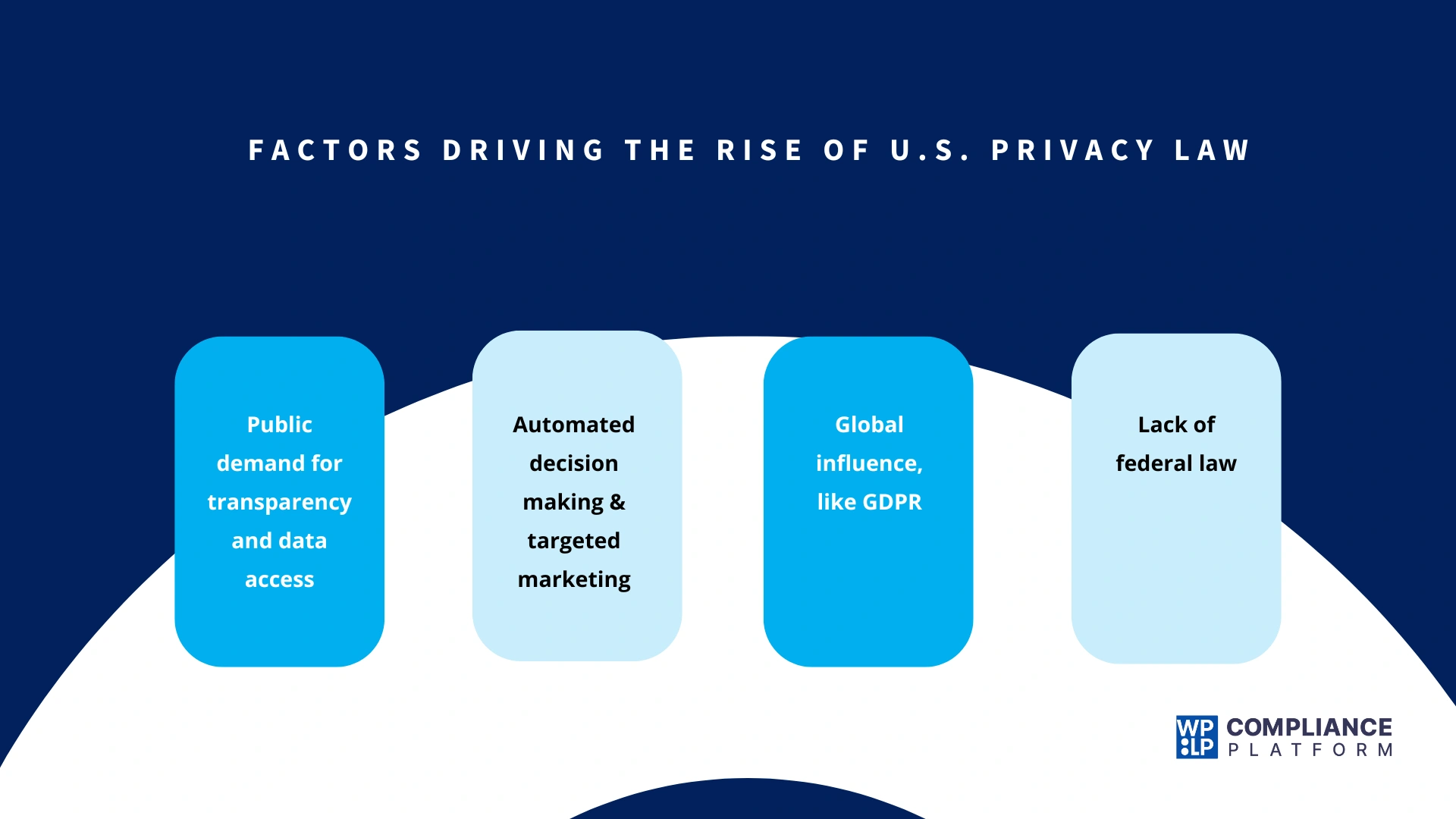 FACTORS DRIVING THE RISE OF U.S. PRIVACY LAW

Public demand for transparency and data access

Automated decision making & targeted marketing

Global influence, like GDPR

Lack of federal law

WP LP COMPLIANCE PLATFORM